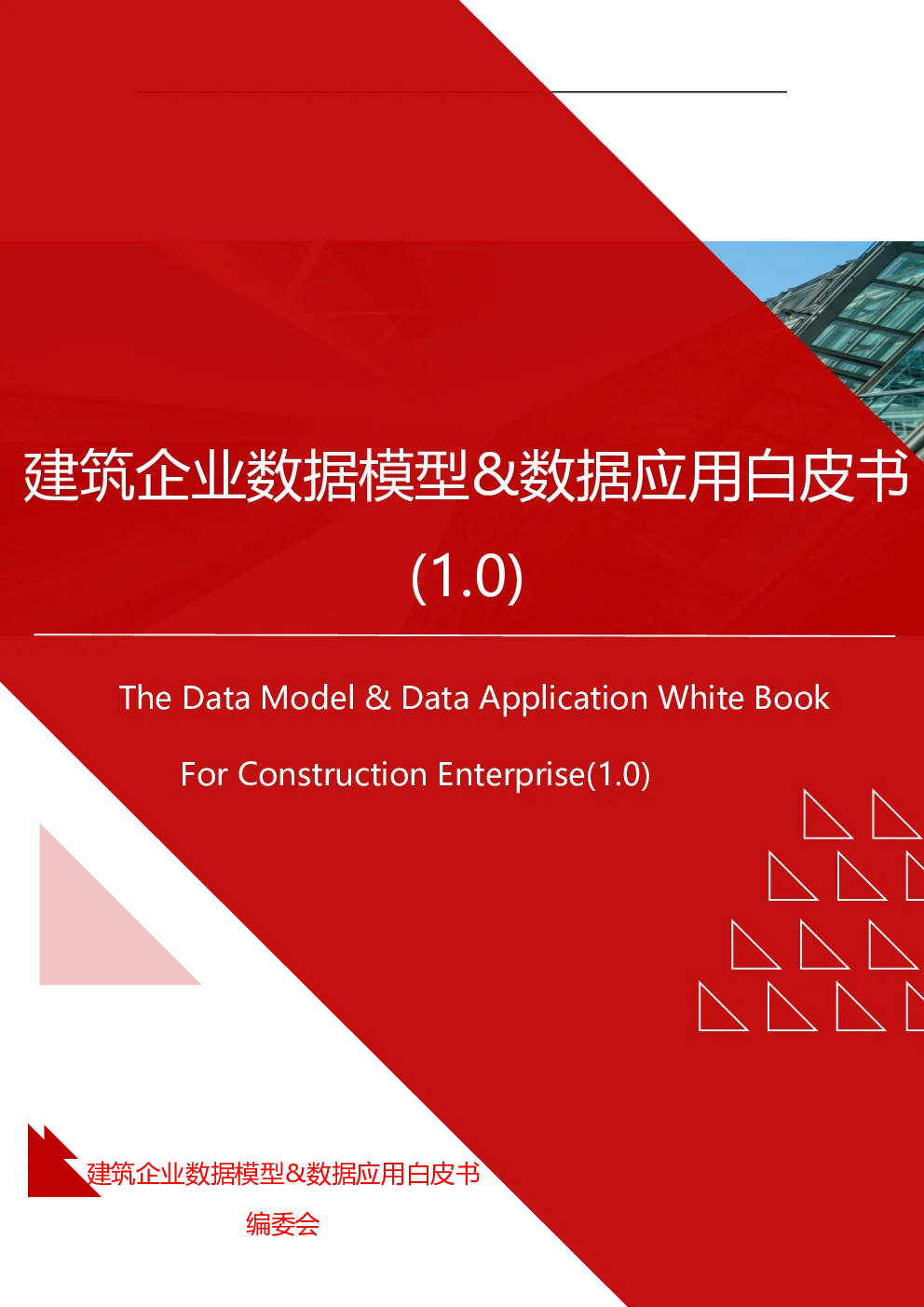 建筑企业数据模型&数据应用白皮书

(1.0)

The Data Model & Data Application White Book

For Construction Enterprise(1.0)

建筑企业数据模型&数据应用白皮书

编委会